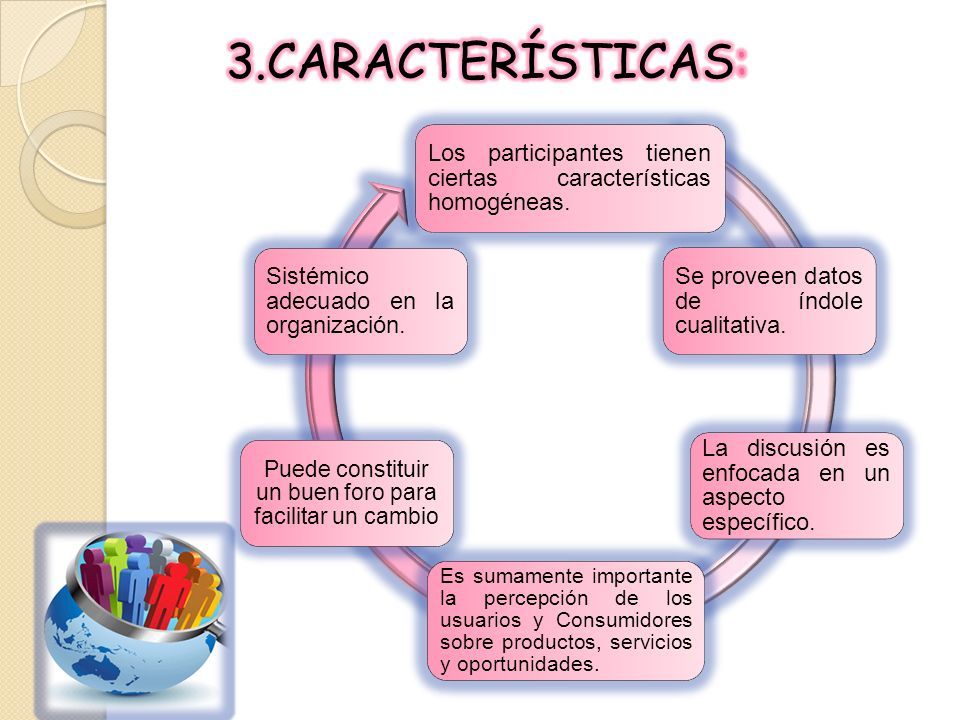 3.CARACTERÍSTICAS:

Los participantes tienen ciertas características homogéneas.

Se proveen datos de índole cualitativa.

La discusión es enfocada en un aspecto específico.

Es sumamente importante la percepción de los usuarios y Consumidores sobre productos, servicios y oportunidades.

Puede constituir un buen foro para facilitar un cambio

Sistémico adecuado en la organización.